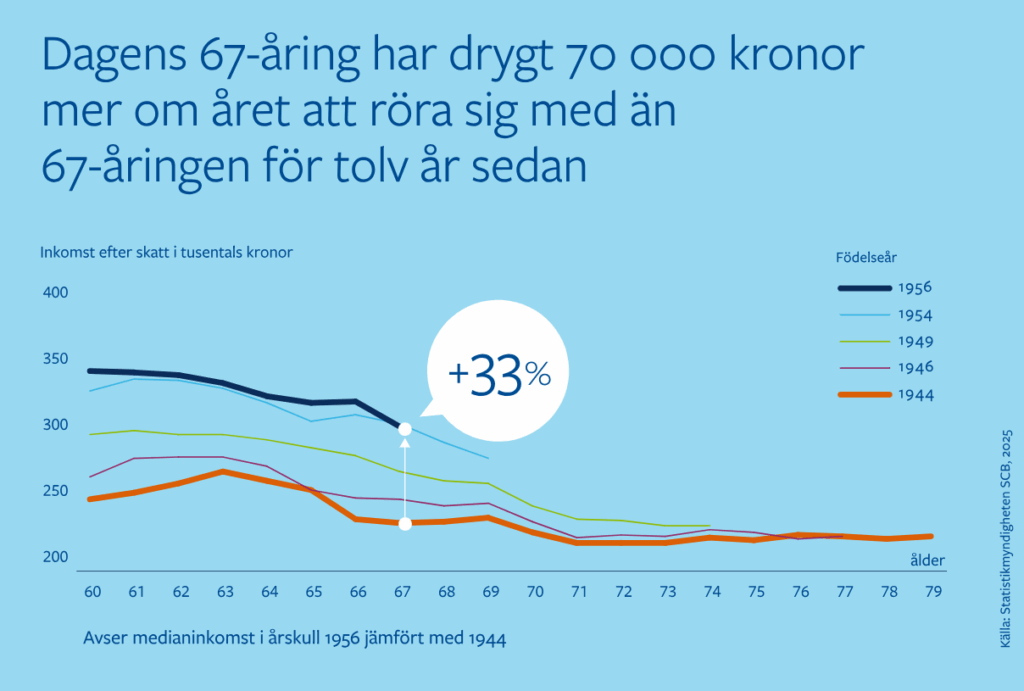 Dagens 67-åring har drygt 70 000 kronor mer om året att röra sig med än 67-åringen för tolv år sedan

Inkomst efter skatt i tusentals kronor

Födelseår

1956
1954
1949
1946
1944

400
350
300
250
200

+33%

ålder

60 61 62 63 64 65 66 67 68 69 70 71 72 73 74 75 76 77 78 79

Avser medianinkomst i årskull 1956 jämfört med 1944

Källa: Statistikmyndigheten SCB, 2025